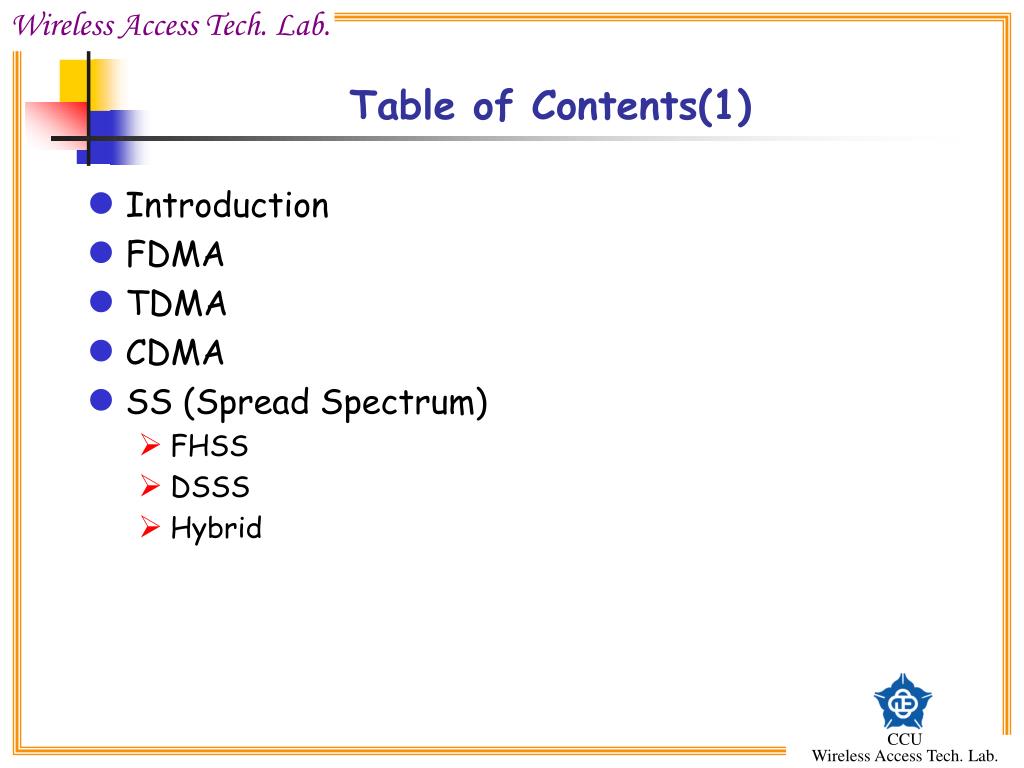 Wireless Access Tech. Lab.

Table of Contents(1)

- Introduction
- FDMA
- TDMA
- CDMA
- SS (Spread Spectrum)
  - FHSS
  - DSSS
  - Hybrid

CCU
Wireless Access Tech. Lab.